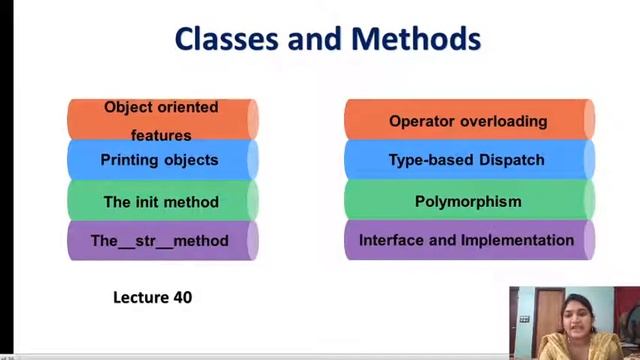 Classes and Methods

Object oriented features

Printing objects

The init method

The__str__method

Operator overloading

Type-based Dispatch

Polymorphism

Interface and Implementation

Lecture 40